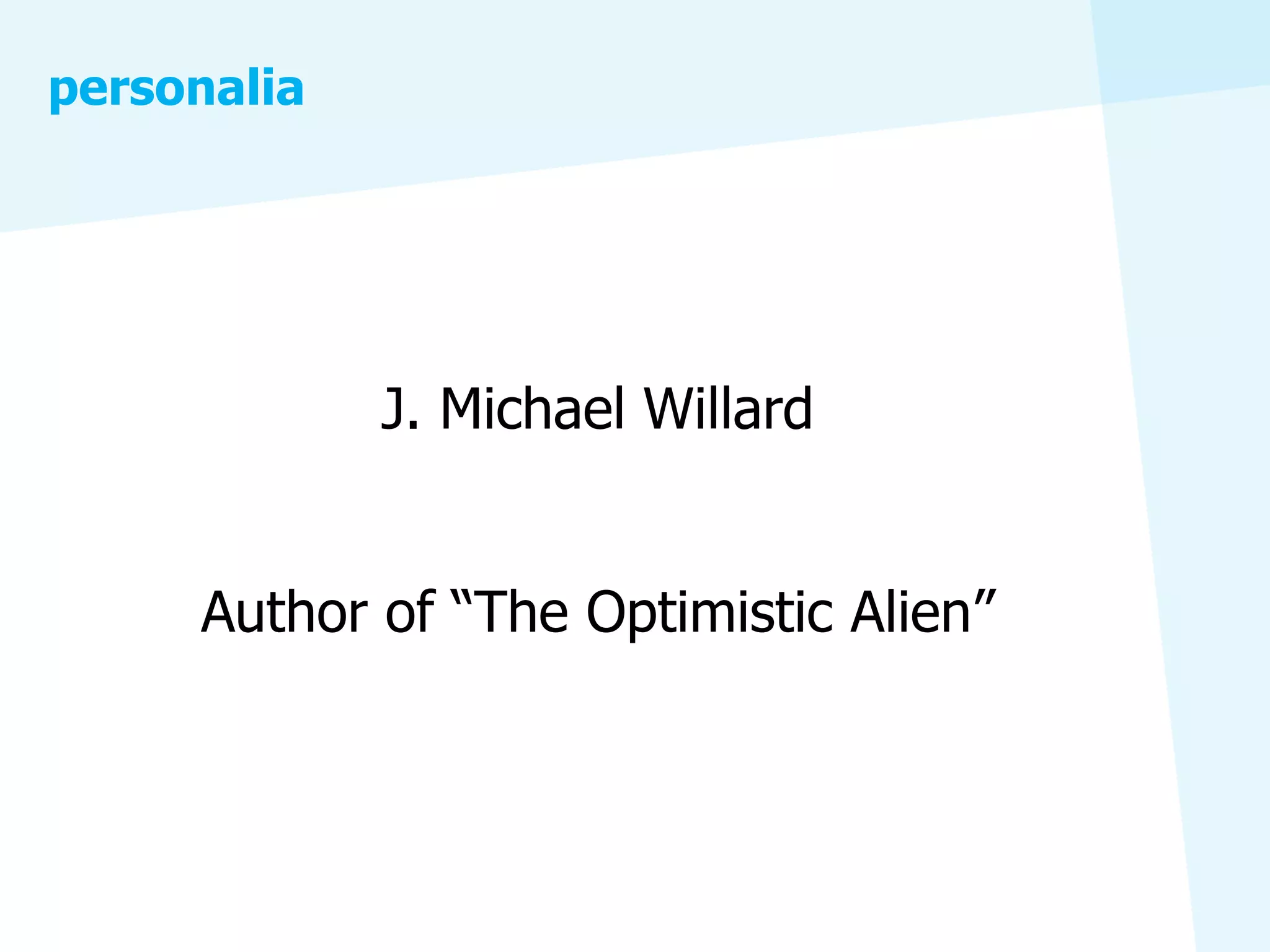 personalia

J. Michael Willard

Author of “The Optimistic Alien”